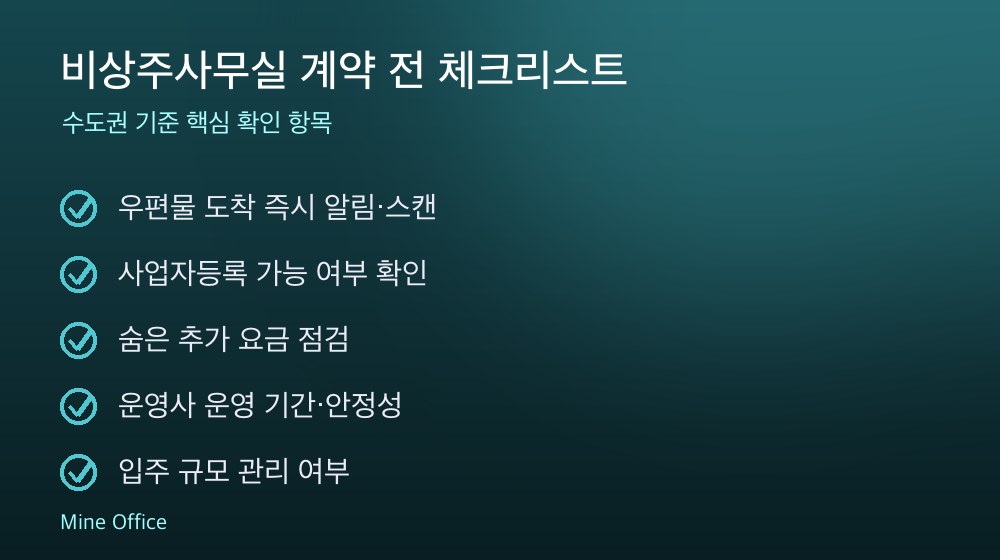 비상주사무실 계약 전 체크리스트

수도권 기준 핵심 확인 항목

우편물 도착 즉시 알림·스캔

사업자등록 가능 여부 확인

숨은 추가 요금 점검

운영사 운영 기간·안정성

입주 규모 관리 여부

Mine Office